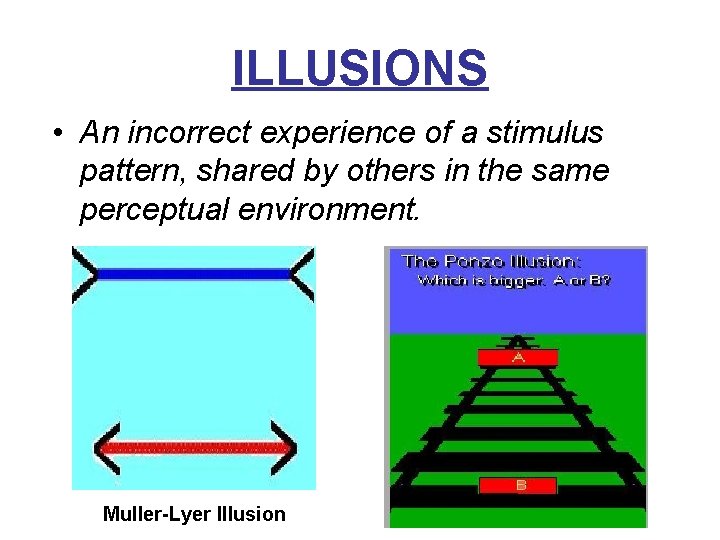 ILLUSIONS

• An incorrect experience of a stimulus pattern, shared by others in the same perceptual environment.

Muller-Lyer Illusion

The Ponzo Illusion:
Which is bigger, A or B?

A

B